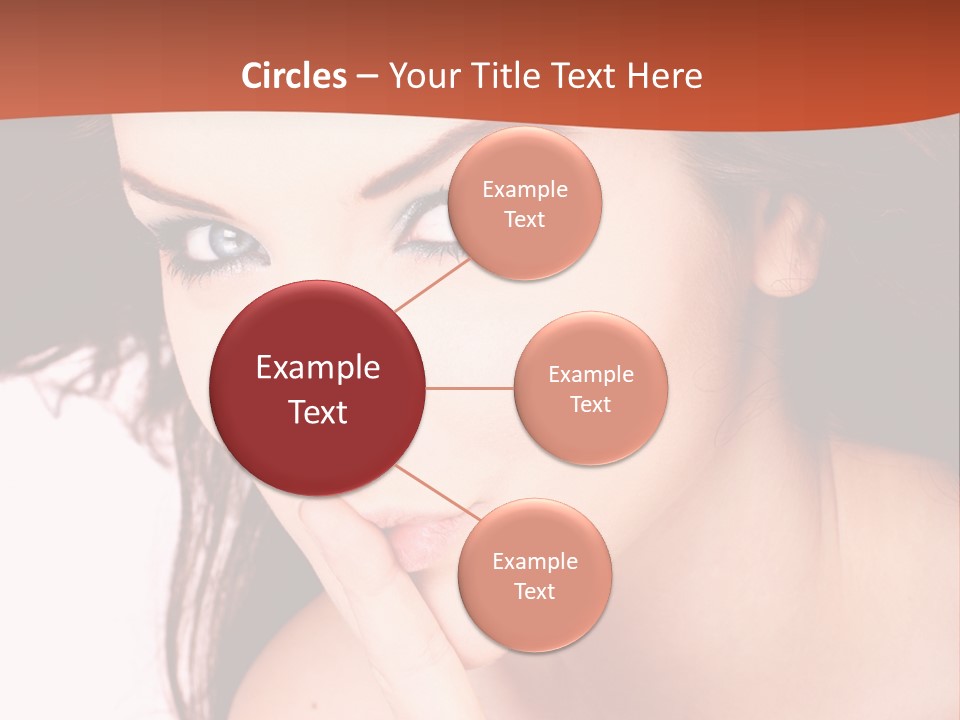 Circles – Your Title Text Here

Example Text

Example Text

Example Text

Example Text